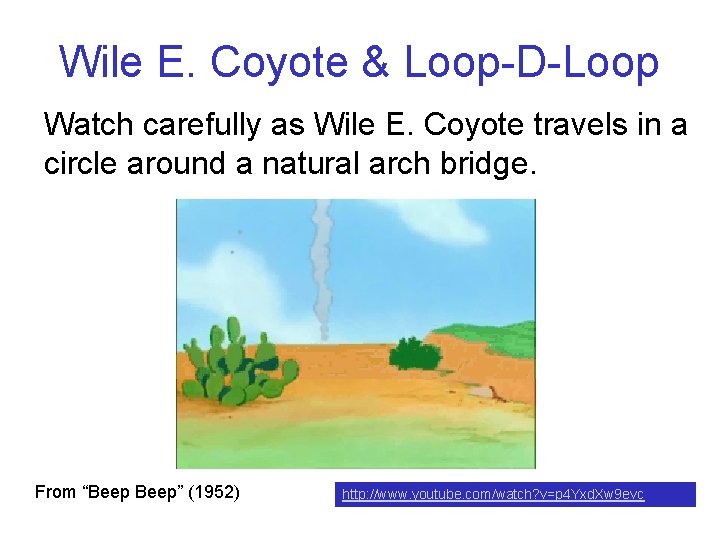 Wile E. Coyote & Loop-D-Loop

Watch carefully as Wile E. Coyote travels in a circle around a natural arch bridge.

From “Beep Beep” (1952)

http://www.youtube.com/watch?v=p4YxdXw9evc